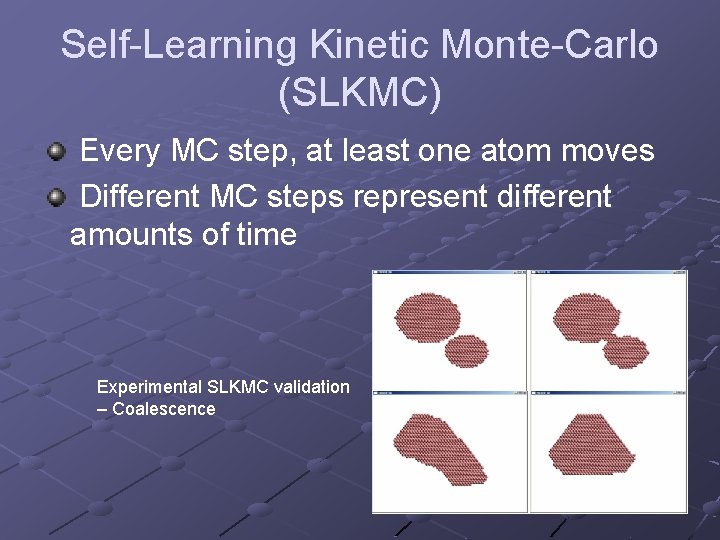 Self-Learning Kinetic Monte-Carlo (SLKMC)

Every MC step, at least one atom moves

Different MC steps represent different amounts of time

Experimental SLKMC validation – Coalescence